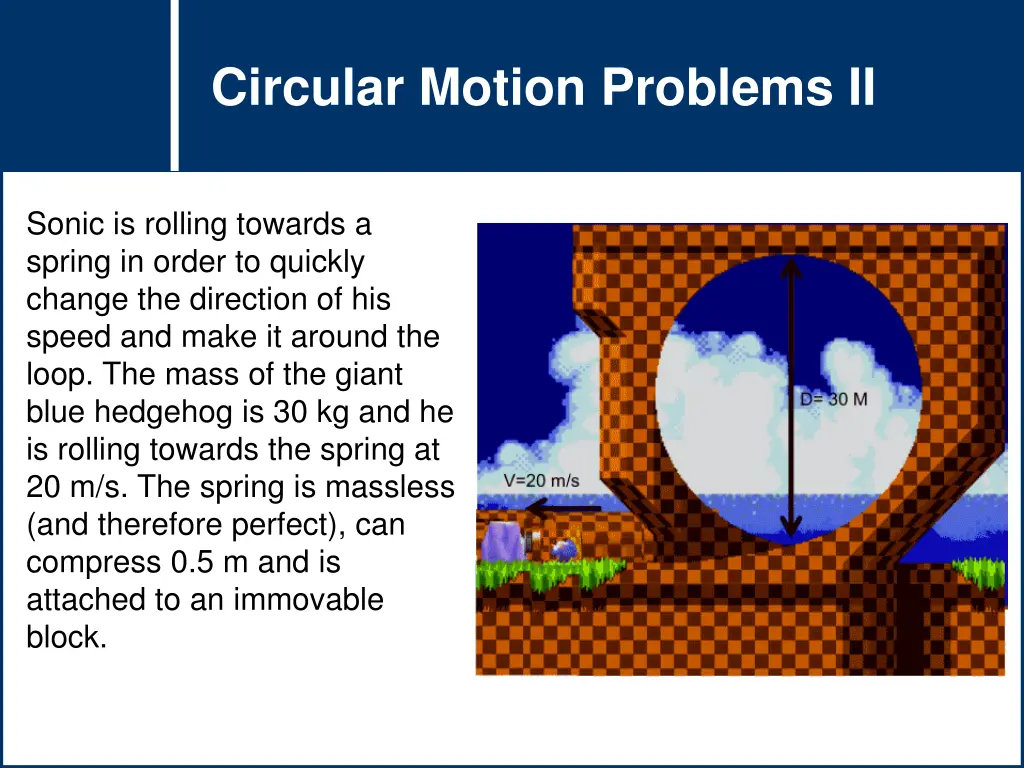 Circular Motion Problems II

Sonic is rolling towards a spring in order to quickly change the direction of his speed and make it around the loop. The mass of the giant blue hedgehog is 30 kg and he is rolling towards the spring at 20 m/s. The spring is massless (and therefore perfect), can compress 0.5 m and is attached to an immovable block.

D= 30 M

V=20 m/s